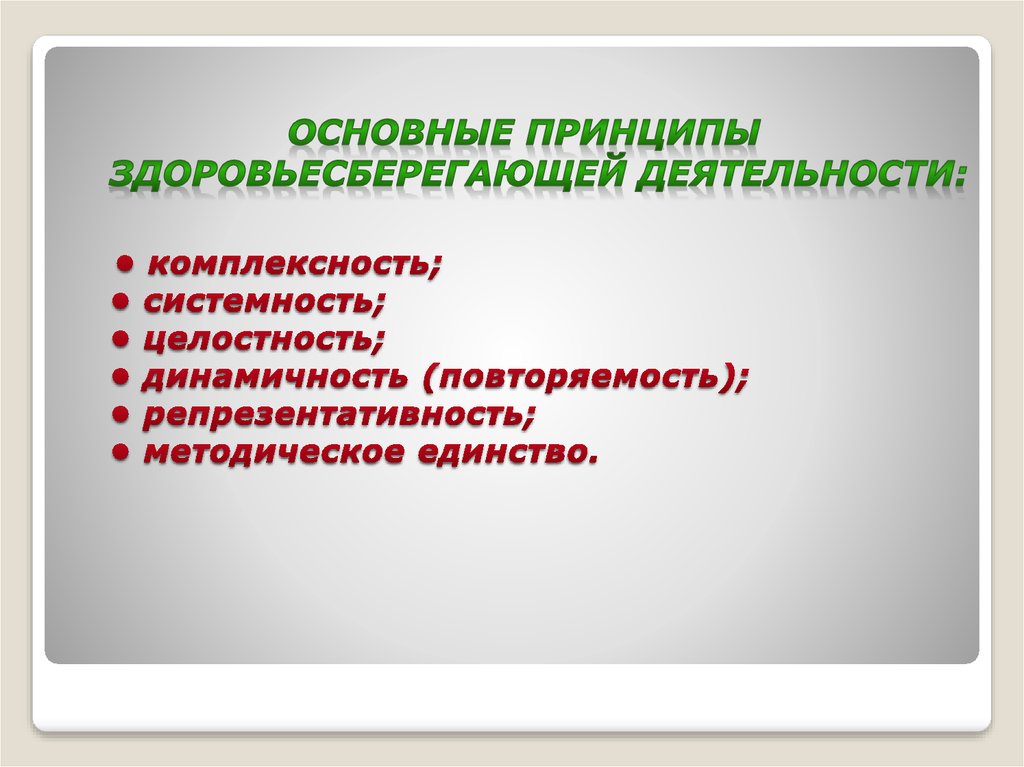 ОСНОВНЫЕ ПРИНЦИПЫ ЗДОРОВЬЕСБЕРЕГАЮЩЕЙ ДЕЯТЕЛЬНОСТИ:

• комплексность;
• системность;
• целостность;
• динамичность (повторяемость);
• репрезентативность;
• методическое единство.